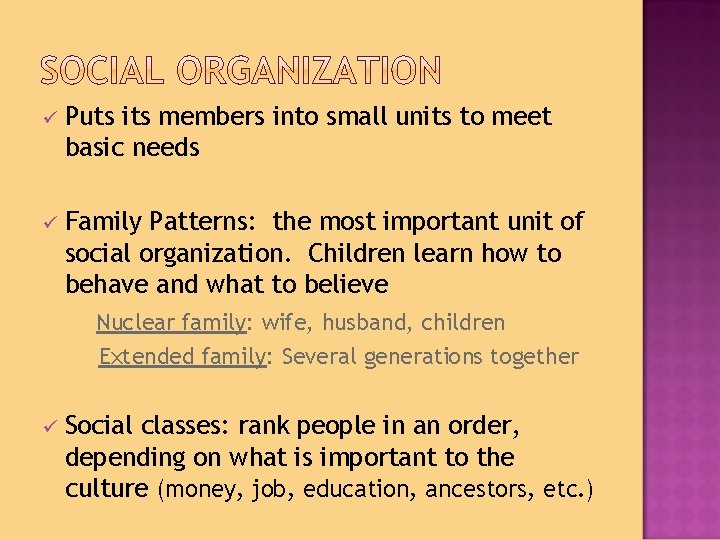 SOCIAL ORGANIZATION

✓ Puts its members into small units to meet basic needs

✓ Family Patterns: the most important unit of social organization. Children learn how to behave and what to believe

Nuclear family: wife, husband, children

Extended family: Several generations together

✓ Social classes: rank people in an order, depending on what is important to the culture (money, job, education, ancestors, etc.)